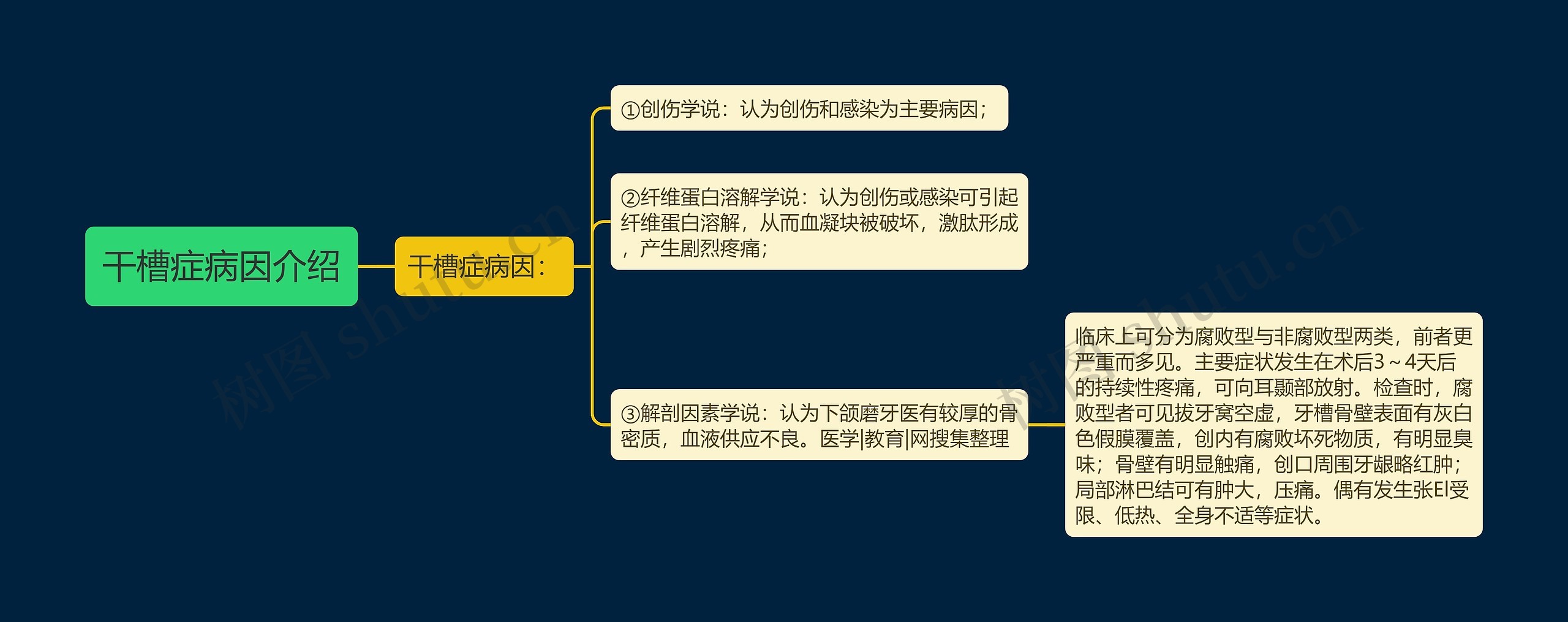 干槽症病因介绍

干槽症病因：

①创伤学说：认为创伤和感染为主要病因；

②纤维蛋白溶解学说：认为创伤或感染可引起纤维蛋白溶解，从而血凝块被破坏，激肽形成，产生剧烈疼痛；

③解剖因素学说：认为下颌磨牙医有较厚的骨密质，血液供应不良。医学|教育|网搜集整理

临床上可分为腐败型与非腐败型两类，前者更严重而多见。主要症状发生在术后3～4天后的持续性疼痛，可向耳颞部放射。检查时，腐败型者可见拔牙窝空虚，牙槽骨壁表面有灰白色假膜覆盖，创内有腐败坏死物质，有明显臭味；骨壁有明显触痛，创口周围牙龈略红肿；局部淋巴结可有肿大，压痛。偶有发生张El受限、低热、全身不适等症状。

树图 shutu.cn

树图 shutu.cn